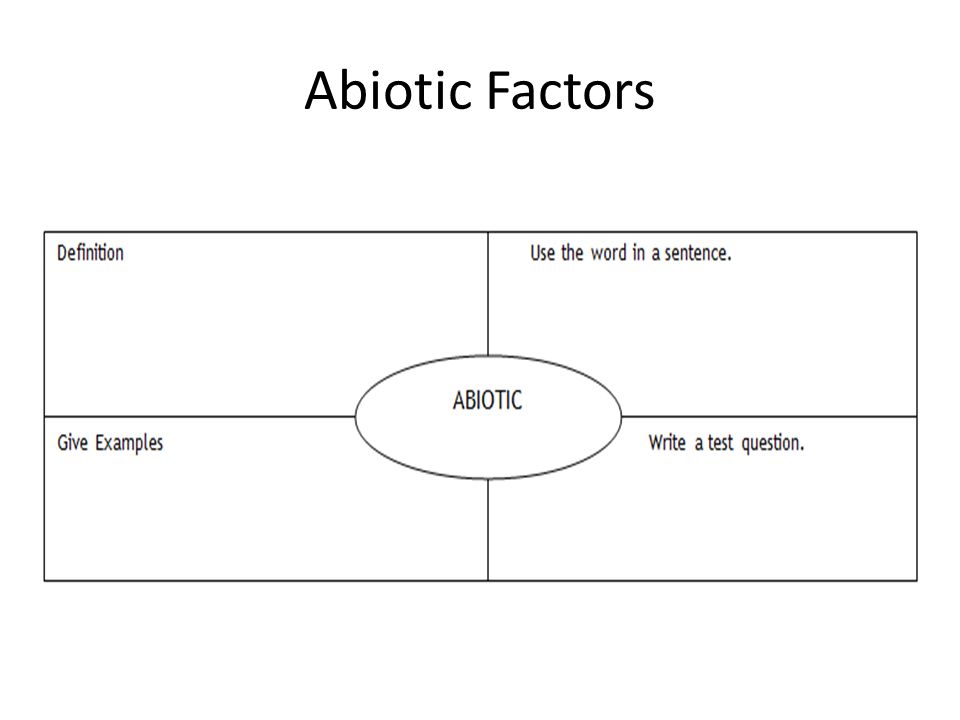 Abiotic Factors

Definition

Use the word in a sentence.

ABIOTIC

Give Examples

Write a test question.